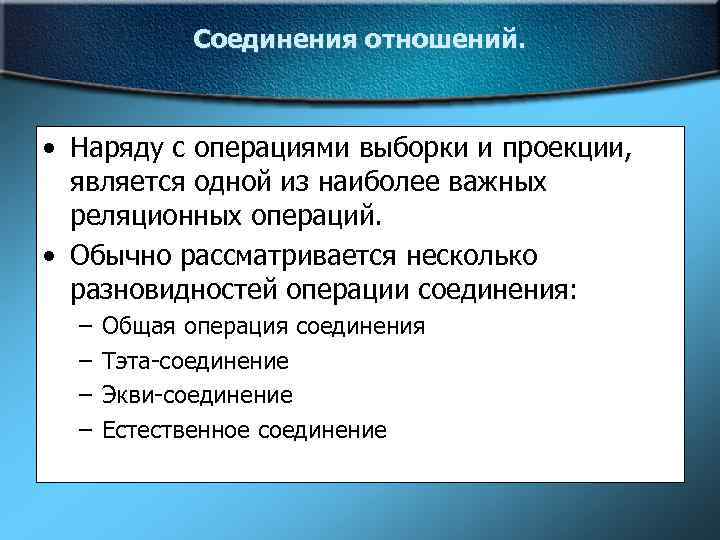 Соединения отношений.

• Наряду с операциями выборки и проекции, является одной из наиболее важных реляционных операций.

• Обычно рассматривается несколько разновидностей операции соединения:

– Общая операция соединения

– Тэта-соединение

– Экви-соединение

– Естественное соединение